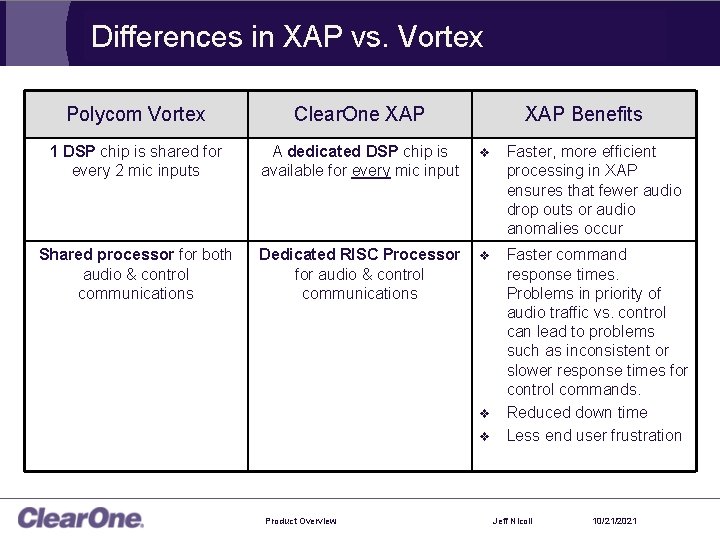 Differences in XAP vs. Vortex

| Polycom Vortex | ClearOne XAP | XAP Benefits |
|---|---|---|
| 1 DSP chip is shared for every 2 mic inputs | A dedicated DSP chip is available for every mic input | ❖ Faster, more efficient processing in XAP ensures that fewer audio drop outs or audio anomalies occur |
| Shared processor for both audio & control communications | Dedicated RISC Processor for audio & control communications | ❖ Faster command response times. Problems in priority of audio traffic vs. control can lead to problems such as inconsistent or slower response times for control commands. ❖ Reduced down time ❖ Less end user frustration |

ClearOne.

Product Overview

Jeff Nicoll

10/21/2021